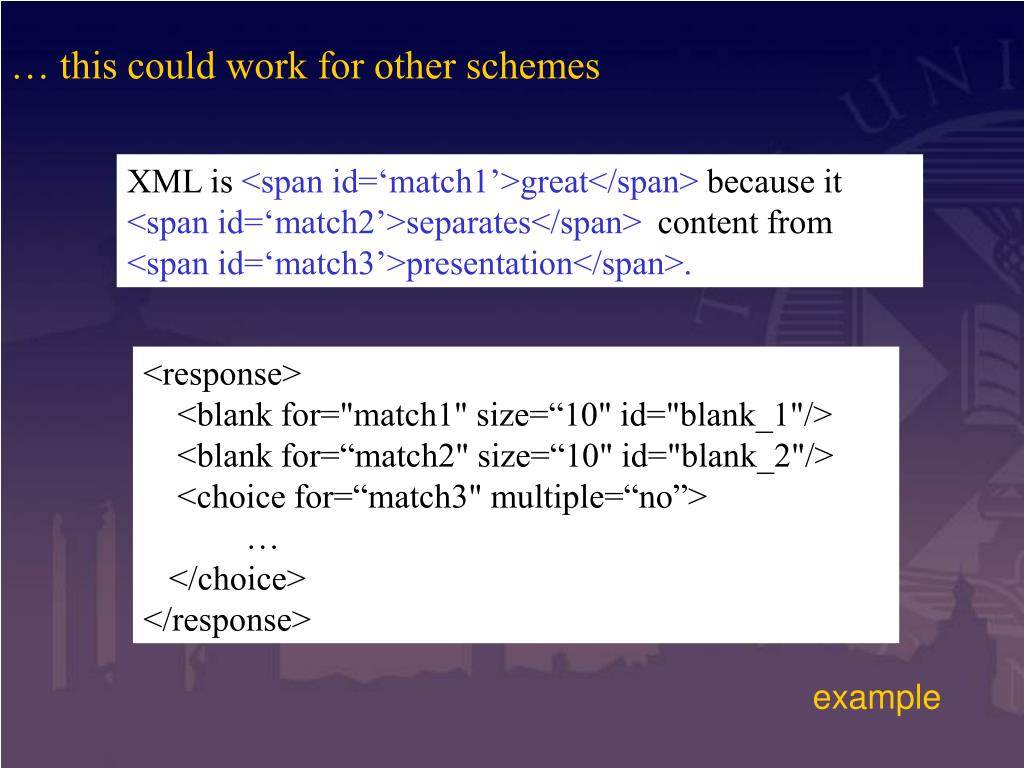 … this could work for other schemes

XML is <span id=‘match1’>great</span> because it <span id=‘match2’>separates</span> content from <span id=‘match3’>presentation</span>.

<response>
<blank for="match1" size=“10" id="blank_1"/>
<blank for=“match2" size=“10" id="blank_2"/>
<choice for=“match3" multiple=“no”>
…
</choice>
</response>

example